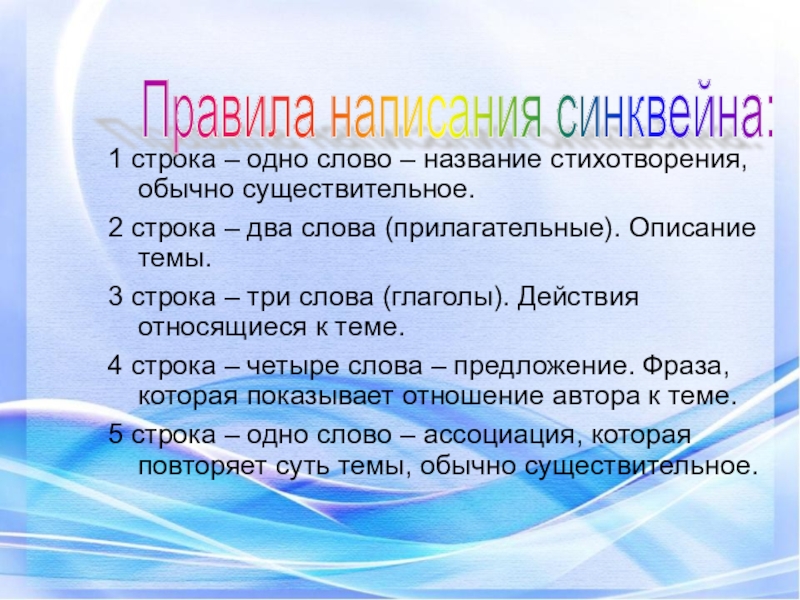 Правила написания синквейна:

1 строка – одно слово – название стихотворения, обычно существительное.

2 строка – два слова (прилагательные). Описание темы.

3 строка – три слова (глаголы). Действия относящиеся к теме.

4 строка – четыре слова – предложение. Фраза, которая показывает отношение автора к теме.

5 строка – одно слово – ассоциация, которая повторяет суть темы, обычно существительное.